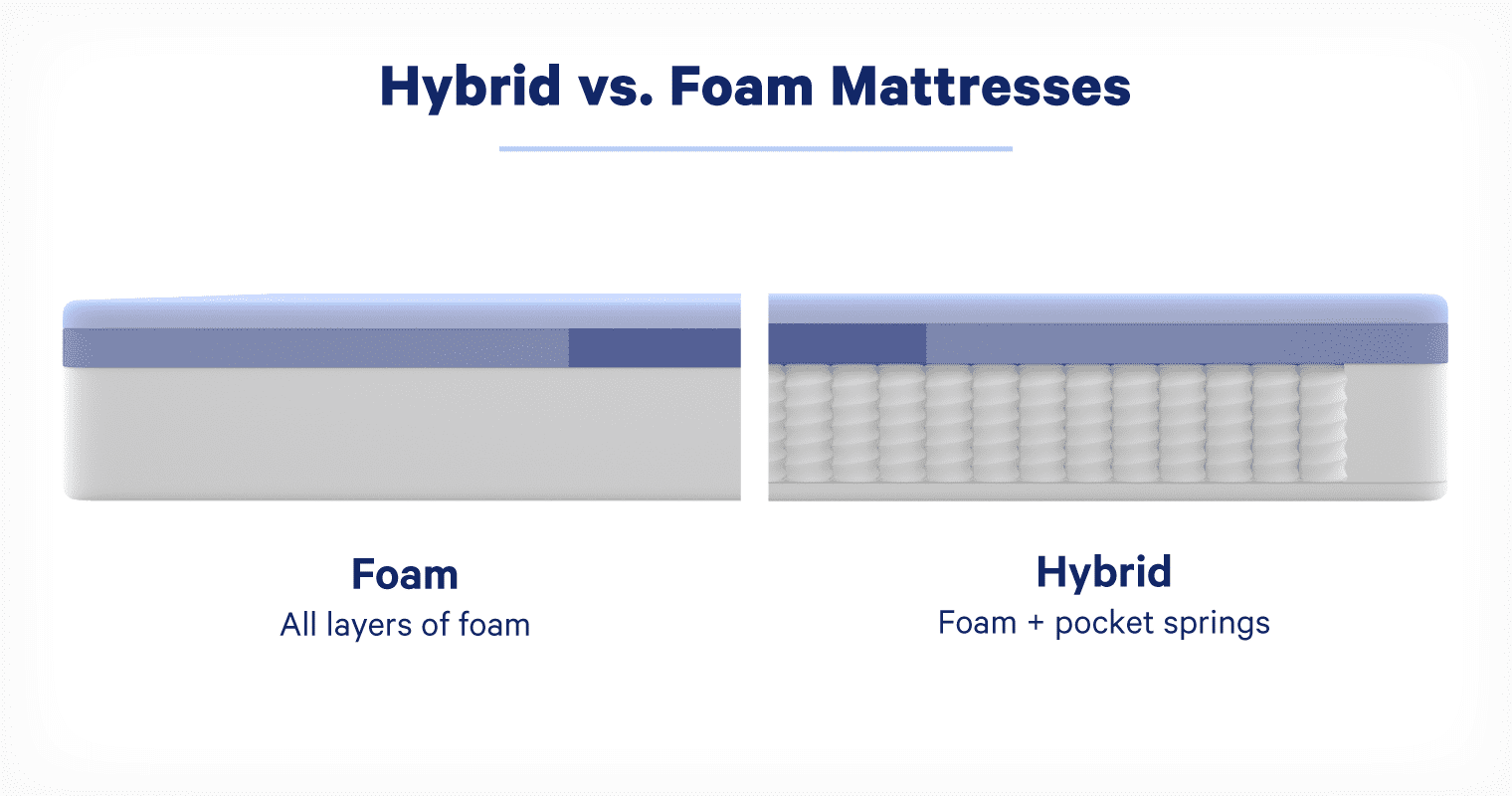 Hybrid vs. Foam Mattresses

Foam
All layers of foam

Hybrid
Foam + pocket springs